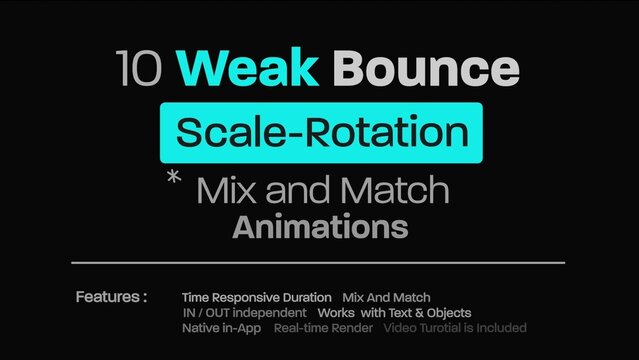 10 Weak Bounce

Scale-Rotation

* Mix and Match Animations

Features :

Time Responsive Duration   Mix And Match
IN / OUT independent   Works with Text & Objects
Native in-App   Real-time Render   Video Turotial is Included